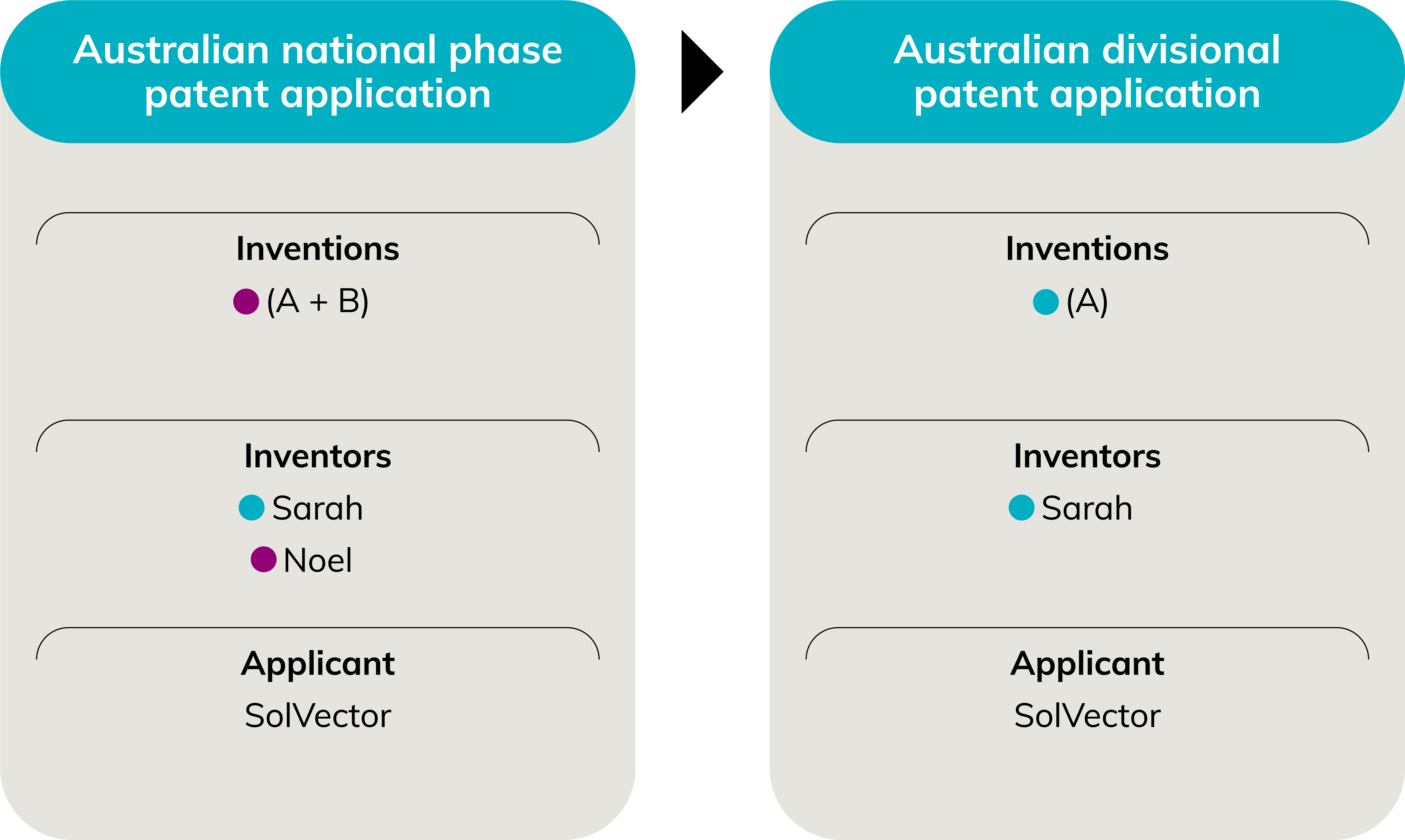 Australian national phase patent application

Inventions

(A + B)

Inventors

Sarah

Noel

Applicant

SolVector

Australian divisional patent application

Inventions

(A)

Inventors

Sarah

Applicant

SolVector